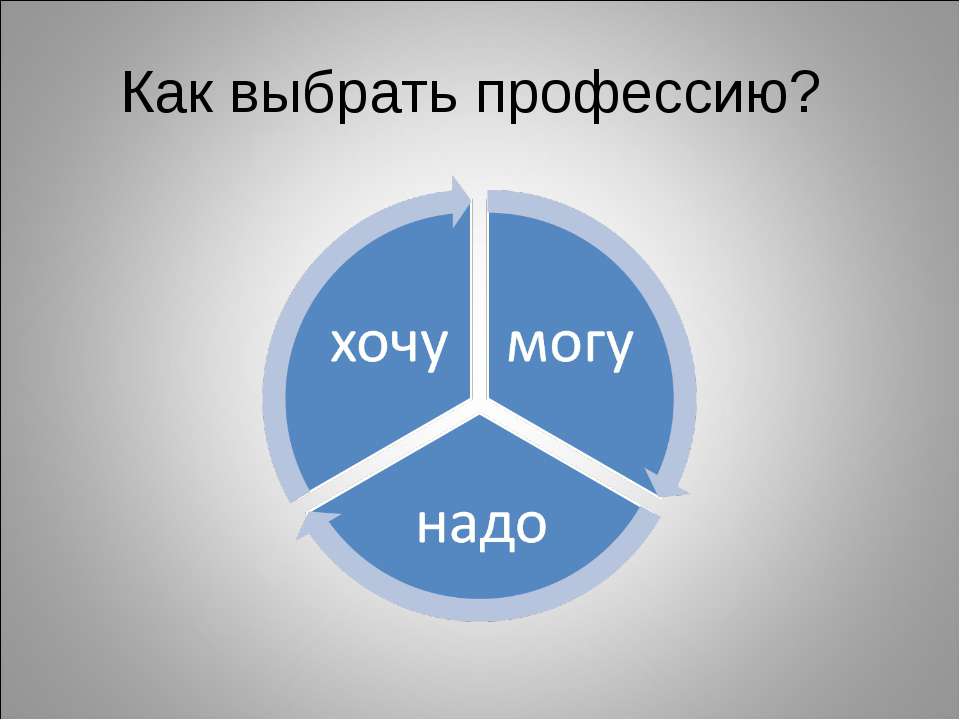 Как выбрать профессию?

хочу

могу

надо